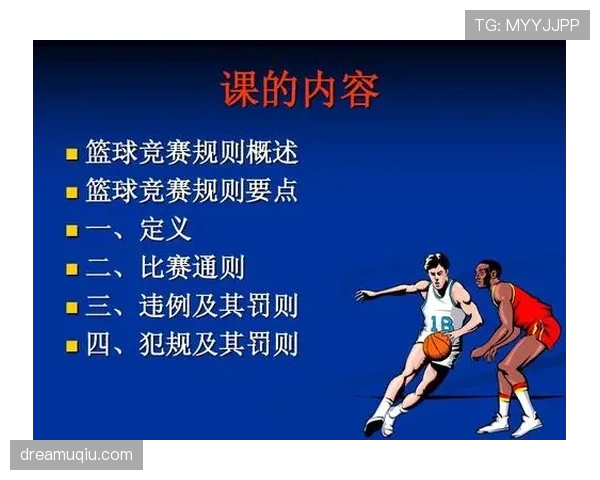 TG: MYYJJPP

课的内容

■ 篮球竞赛规则概述
■ 篮球竞赛规则要点
■ 一、定义
■ 二、比赛通则
■ 三、违例及其罚则
■ 四、犯规及其罚则

18

dreamuqiu.com